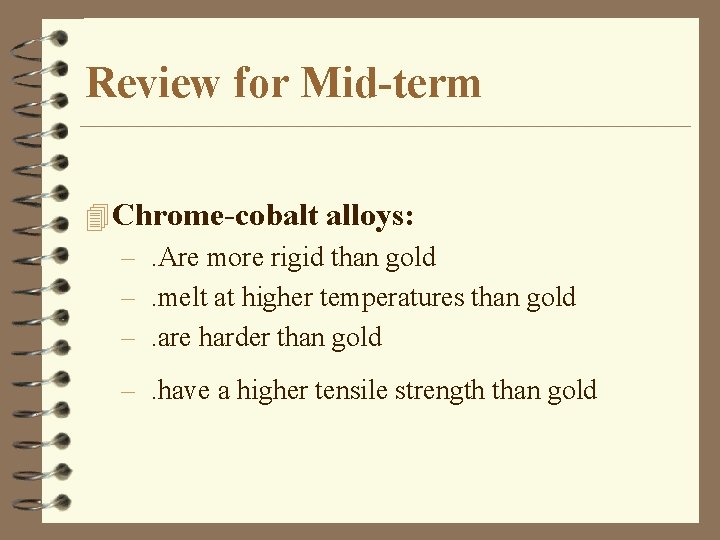 Review for Mid-term

Chrome-cobalt alloys:

– .Are more rigid than gold
– .melt at higher temperatures than gold
– .are harder than gold
– .have a higher tensile strength than gold